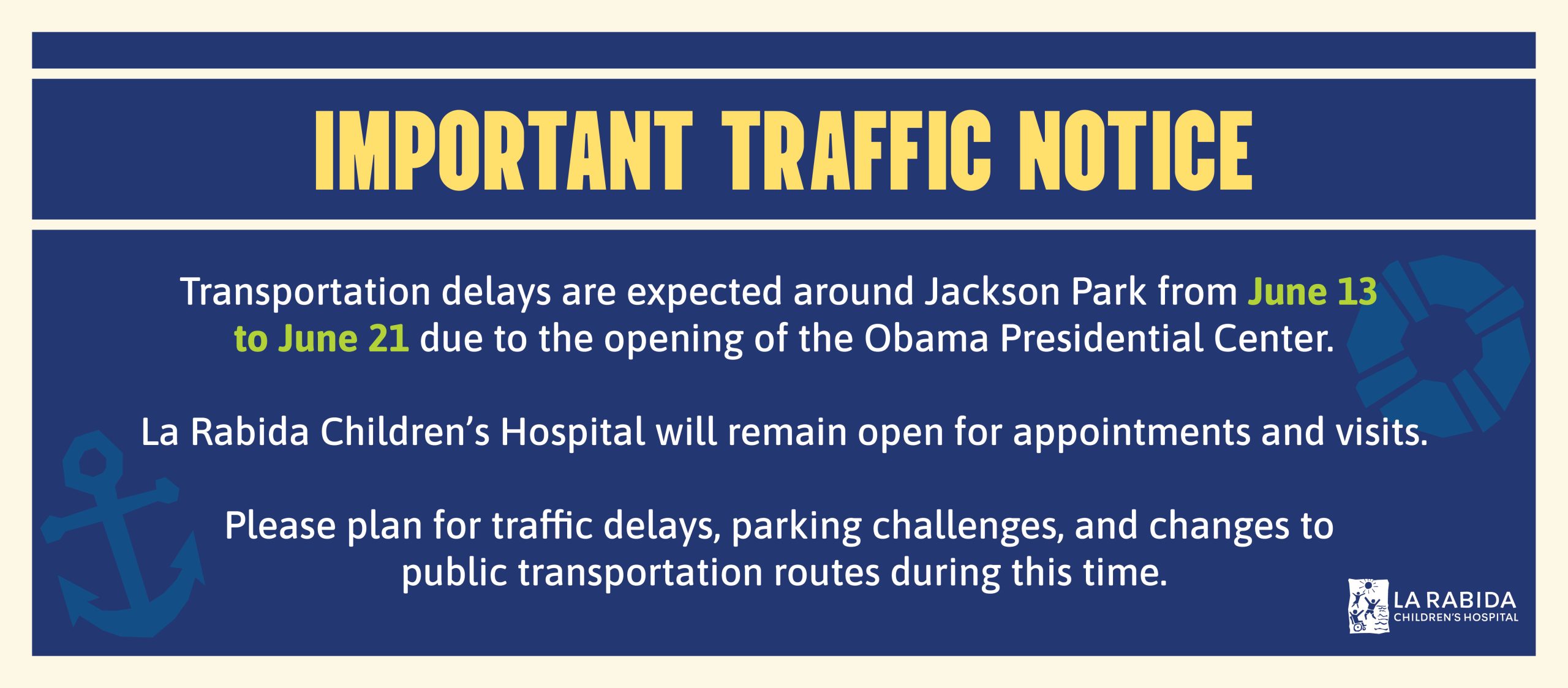 IMPORTANT TRAFFIC NOTICE

Transportation delays are expected around Jackson Park from June 13 to June 21 due to the opening of the Obama Presidential Center.

La Rabida Children's Hospital will remain open for appointments and visits.

Please plan for traffic delays, parking challenges, and changes to public transportation routes during this time.

LA RABIDA
CHILDREN'S HOSPITAL